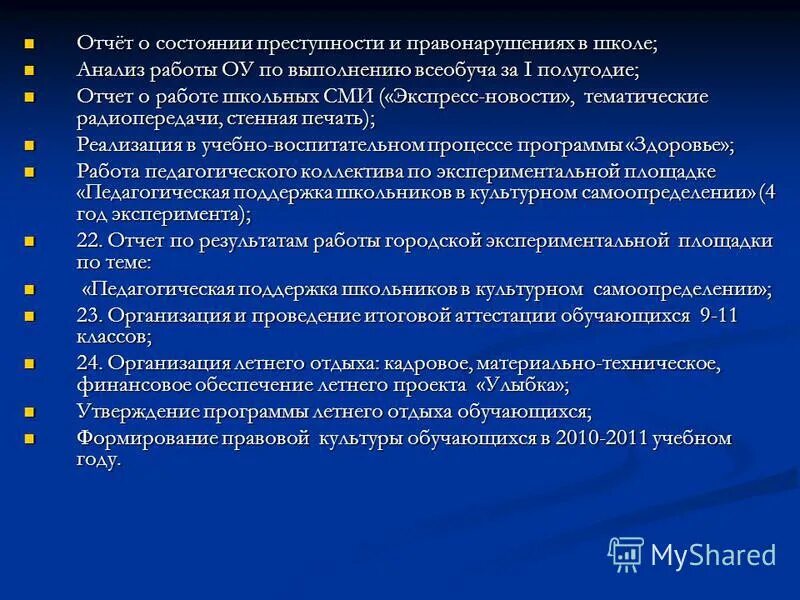 Отчёт о состоянии преступности и правонарушениях в школе;

Анализ работы ОУ по выполнению всеобуча за I полугодие;

Отчет о работе школьных СМИ («Экспресс-новости», тематические радиопередачи, стенная печать);

Реализация в учебно-воспитательном процессе программы «Здоровье»;

Работа педагогического коллектива по экспериментальной площадке «Педагогическая поддержка школьников в культурном самоопределении» (4 год эксперимента);

22. Отчет по результатам работы городской экспериментальной площадки по теме:

«Педагогическая поддержка школьников в культурном самоопределении»;

23. Организация и проведение итоговой аттестации обучающихся 9-11 классов;

24. Организация летнего отдыха: кадровое, материально-техническое, финансовое обеспечение летнего проекта «Улыбка»;

Утверждение программы летнего отдыха обучающихся;

Формирование правовой культуры обучающихся в 2010-2011 учебном году.

MyShared